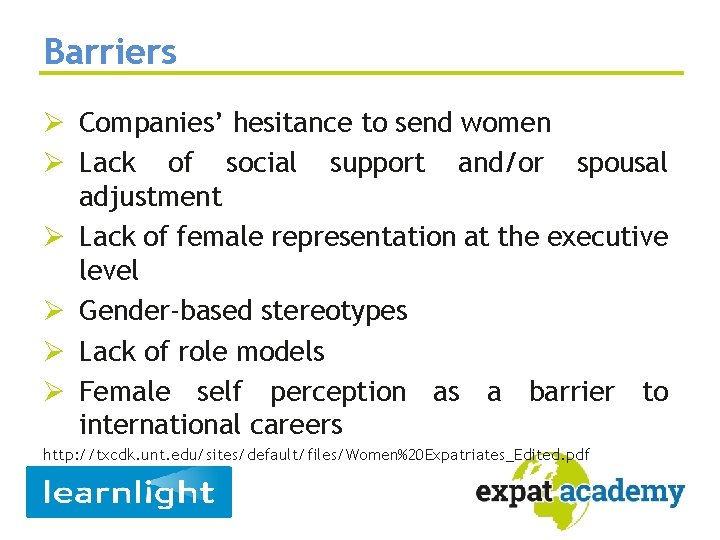 Barriers

➢ Companies' hesitance to send women

➢ Lack of social support and/or spousal adjustment

➢ Lack of female representation at the executive level

➢ Gender-based stereotypes

➢ Lack of role models

➢ Female self perception as a barrier to international careers

http://txcdk.unt.edu/sites/default/files/Women%20Expatriates_Edited.pdf

learnlight

expat academy